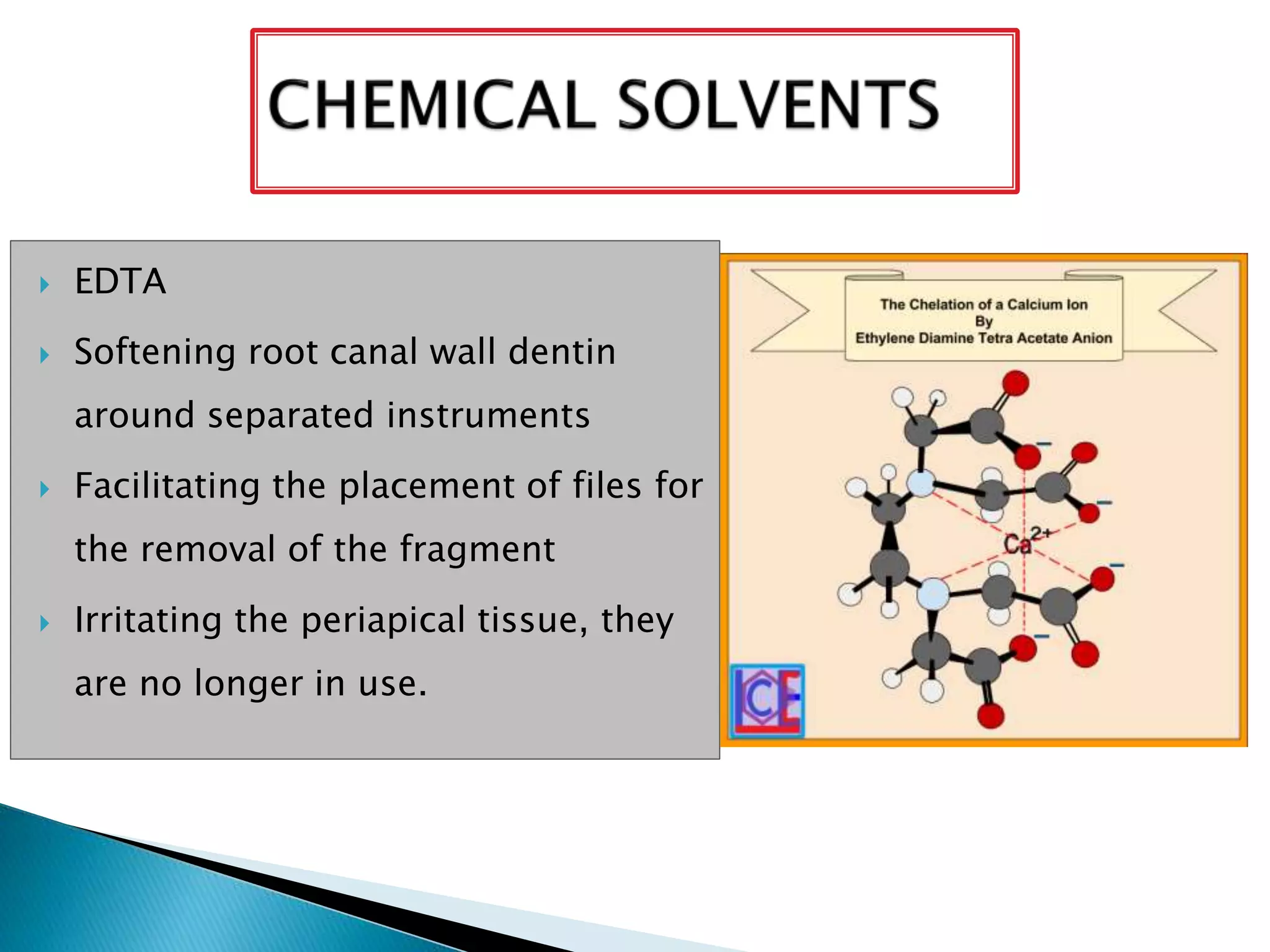 CHEMICAL SOLVENTS

EDTA

Softening root canal wall dentin around separated instruments

Facilitating the placement of files for the removal of the fragment

Irritating the periapical tissue, they are no longer in use.

The Chelation of a Calcium Ion
By
Ethylene Diamine Tetra Acetate Anion

$Ca^{2+}$

ICE